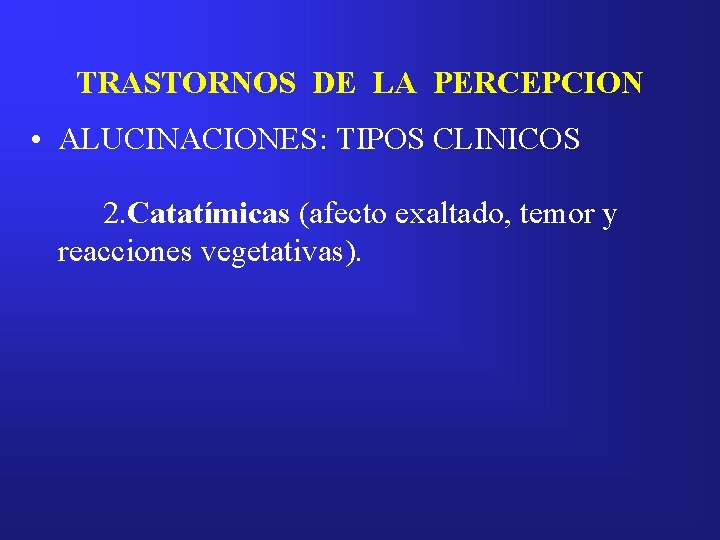 TRASTORNOS DE LA PERCEPCION

• ALUCINACIONES: TIPOS CLINICOS

2.Catatímicas (afecto exaltado, temor y reacciones vegetativas).